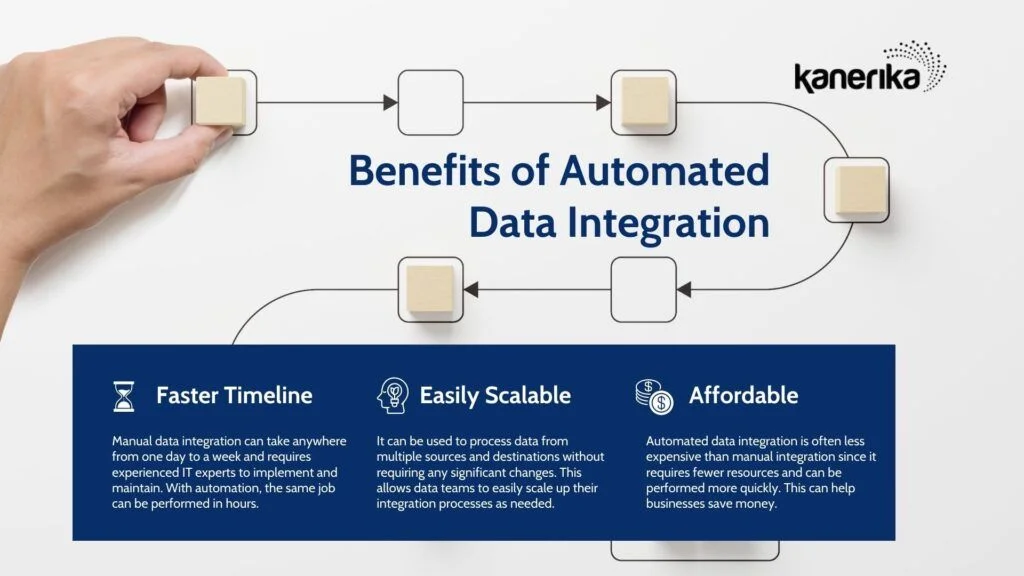 kanerika

Benefits of Automated Data Integration

Faster Timeline

Manual data integration can take anywhere from one day to a week and requires experienced IT experts to implement and maintain. With automation, the same job can be performed in hours.

Easily Scalable

It can be used to process data from multiple sources and destinations without requiring any significant changes. This allows data teams to easily scale up their integration processes as needed.

Affordable

Automated data integration is often less expensive than manual integration since it requires fewer resources and can be performed more quickly. This can help businesses save money.